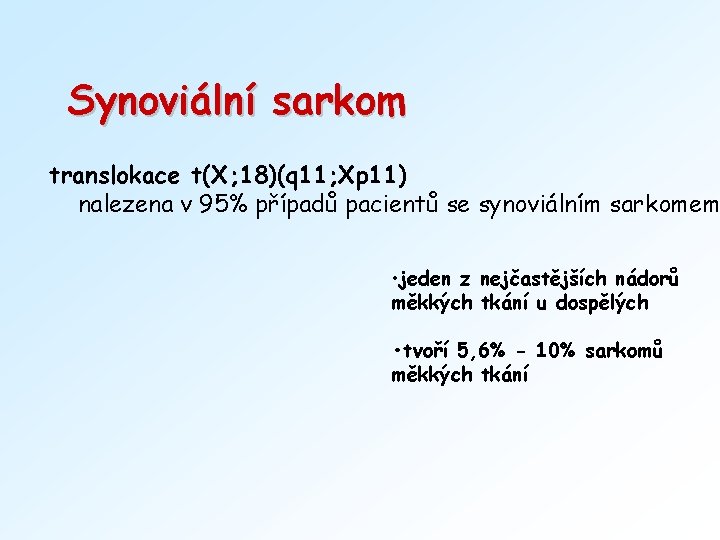 Synoviální sarkom

translokace t(X;18)(q11;Xp11)
nalezena v 95% případů pacientů se synoviálním sarkomem

•jeden z nejčastějších nádorů měkkých tkání u dospělých

•tvoří 5,6% - 10% sarkomů měkkých tkání